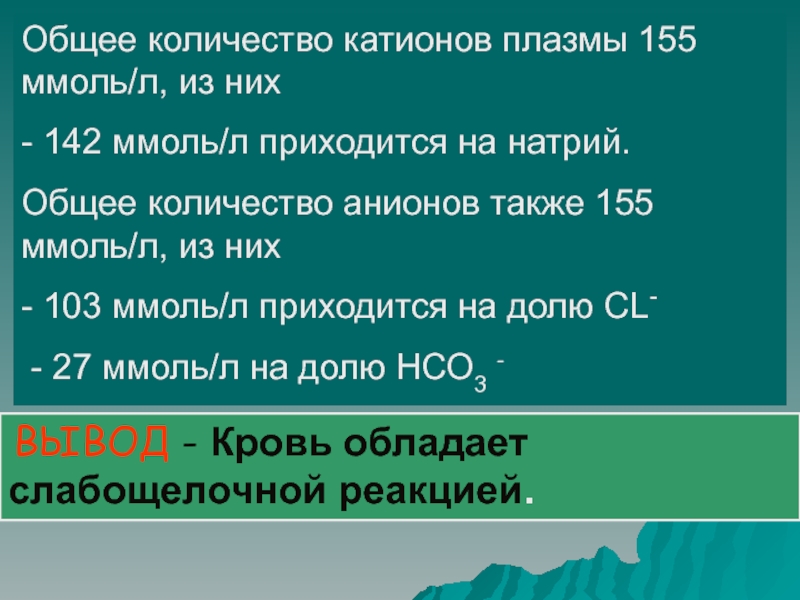 Общее количество катионов плазмы 155 ммоль/л, из них

- 142 ммоль/л приходится на натрий.

Общее количество анионов также 155 ммоль/л, из них

- 103 ммоль/л приходится на долю $CL^-$

- 27 ммоль/л на долю $HCO_3^-$

ВЫВОД - Кровь обладает слабощелочной реакцией.